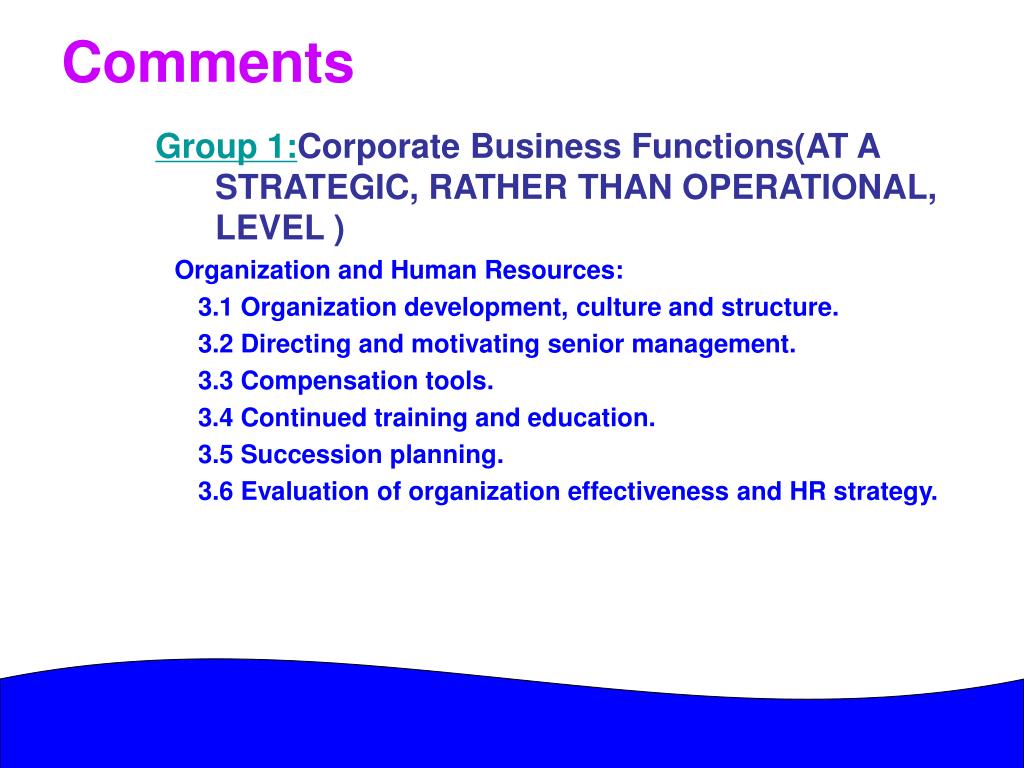 Comments

Group 1:Corporate Business Functions(AT A STRATEGIC, RATHER THAN OPERATIONAL, LEVEL )

Organization and Human Resources:

3.1 Organization development, culture and structure.

3.2 Directing and motivating senior management.

3.3 Compensation tools.

3.4 Continued training and education.

3.5 Succession planning.

3.6 Evaluation of organization effectiveness and HR strategy.